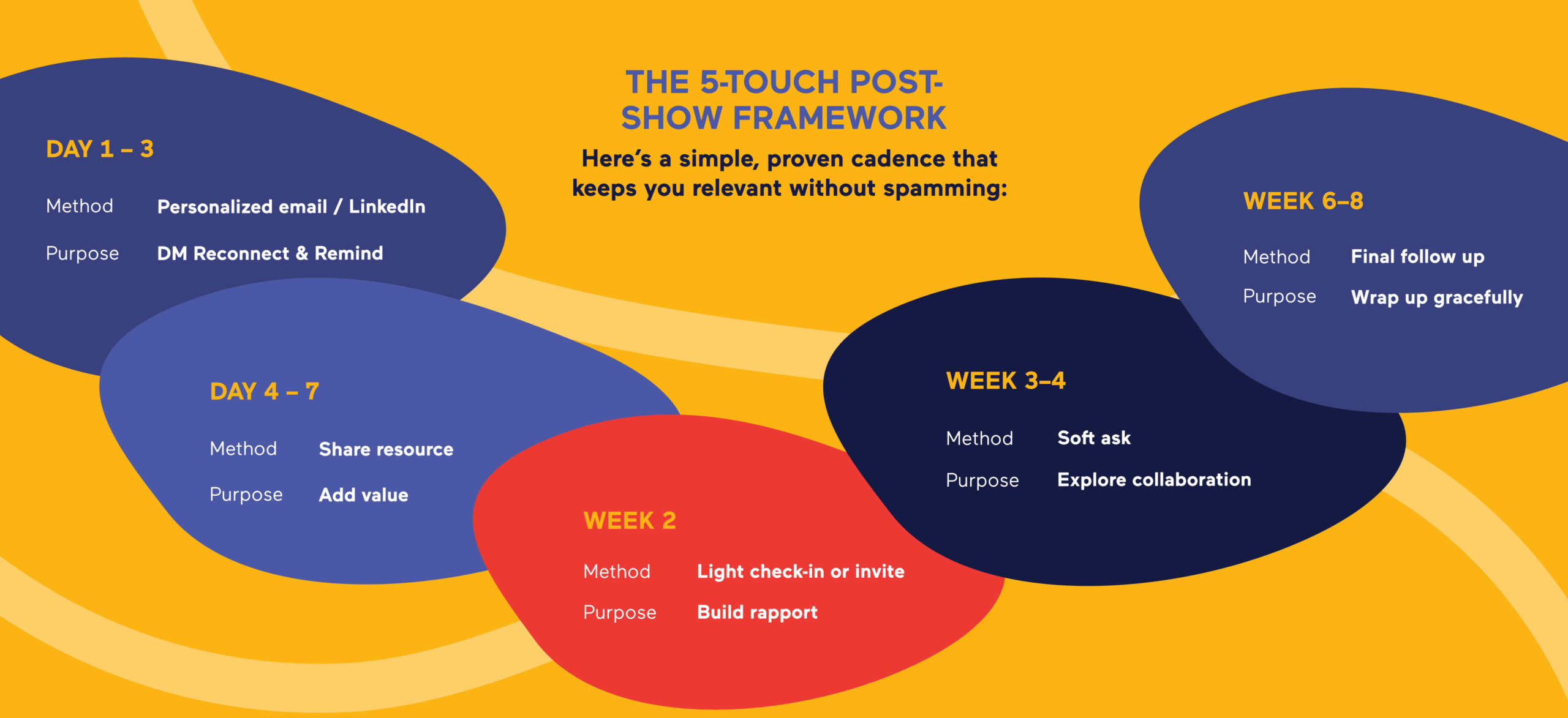 THE 5-TOUCH POST-SHOW FRAMEWORK

Here's a simple, proven cadence that keeps you relevant without spamming:

DAY 1 – 3

Method Personalized email / LinkedIn

Purpose DM Reconnect & Remind

DAY 4 – 7

Method Share resource

Purpose Add value

WEEK 2

Method Light check-in or invite

Purpose Build rapport

WEEK 3–4

Method Soft ask

Purpose Explore collaboration

WEEK 6–8

Method Final follow up

Purpose Wrap up gracefully